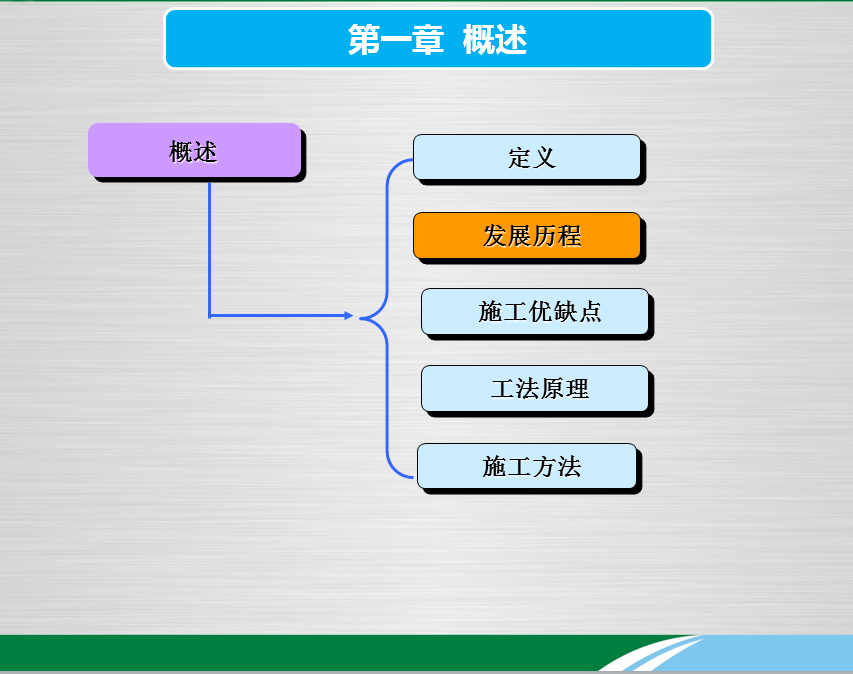 第一章 概述

概述

定义

发展历程

施工优缺点

工法原理

施工方法